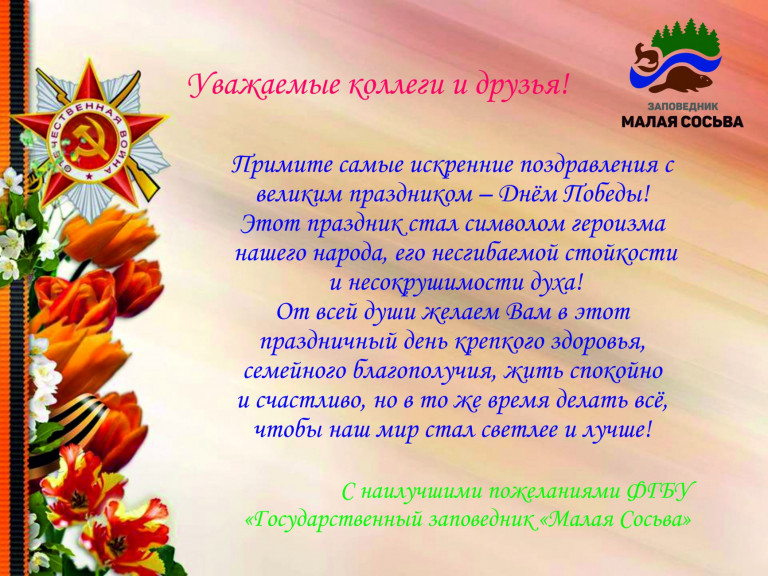 ОТЕЧЕСТВЕННАЯ ВОЙНА

Уважаемые коллеги и друзья!

ЗАПОВЕДНИК
МАЛАЯ СОСЬВА

Примите самые искренние поздравления с великим праздником – Днём Победы! Этот праздник стал символом героизма нашего народа, его несгибаемой стойкости и несокрушимости духа! От всей души желаем Вам в этот праздничный день крепкого здоровья, семейного благополучия, жить спокойно и счастливо, но в то же время делать всё, чтобы наш мир стал светлее и лучше!

С наилучшими пожеланиями ФГБУ «Государственный заповедник «Малая Сосьва»